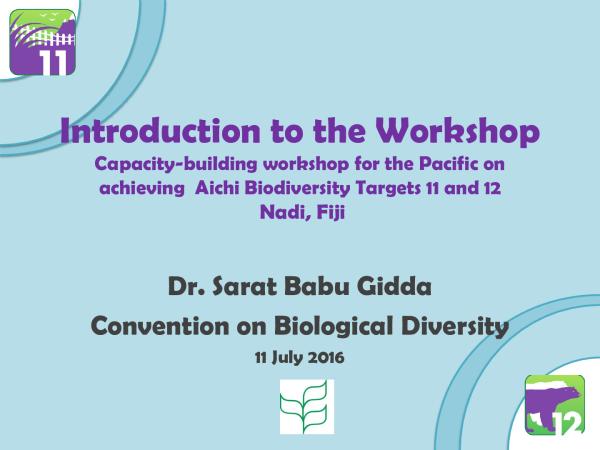 11

Introduction to the Workshop
Capacity-building workshop for the Pacific on achieving Aichi Biodiversity Targets 11 and 12
Nadi, Fiji

Dr. Sarat Babu Gidda
Convention on Biological Diversity
11 July 2016

12